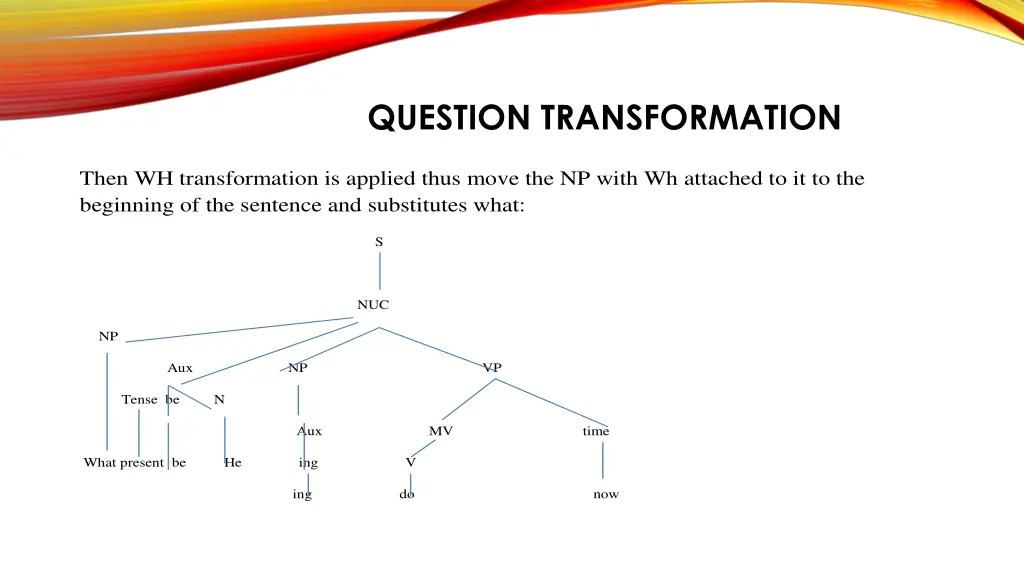 QUESTION TRANSFORMATION

Then WH transformation is applied thus move the NP with Wh attached to it to the beginning of the sentence and substitutes what:

S

NUC

NP

Aux

NP

VP

Tense be

N

Aux

MV

time

What present be

He

ing

V

ing

do

now